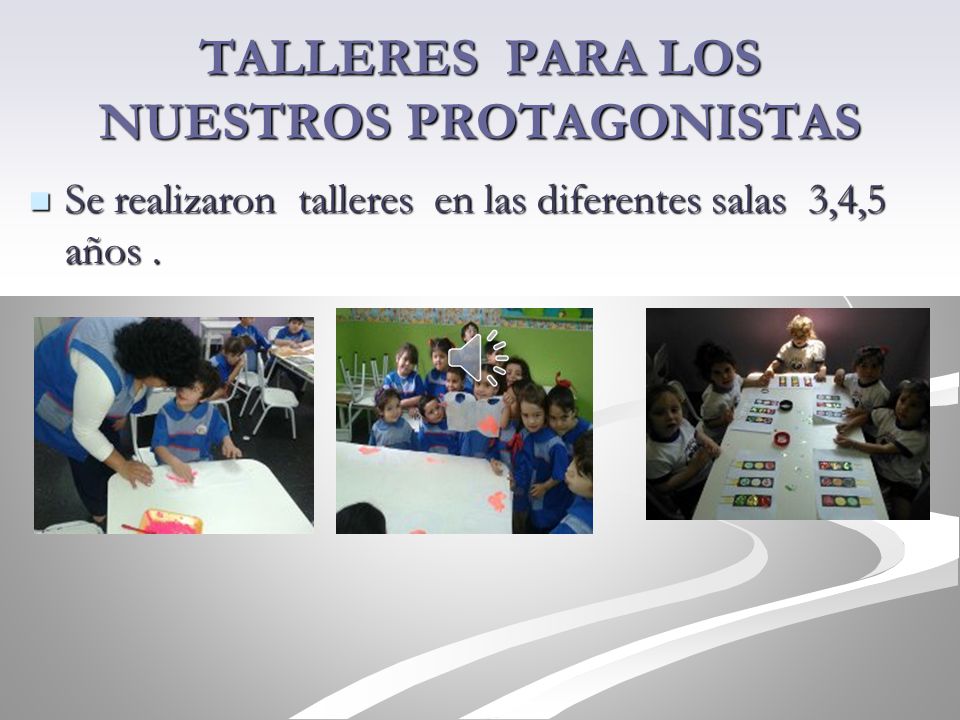 TALLERES PARA LOS NUESTROS PROTAGONISTAS

Se realizaron talleres en las diferentes salas 3,4,5 años .